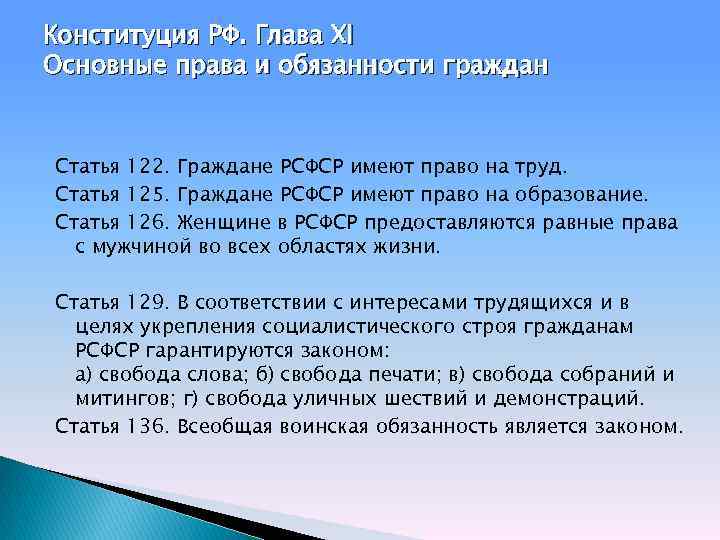 Конституция РФ. Глава XI
Основные права и обязанности граждан

Статья 122. Граждане РСФСР имеют право на труд.

Статья 125. Граждане РСФСР имеют право на образование.

Статья 126. Женщине в РСФСР предоставляются равные права с мужчиной во всех областях жизни.

Статья 129. В соответствии с интересами трудящихся и в целях укрепления социалистического строя гражданам РСФСР гарантируются законом:
а) свобода слова; б) свобода печати; в) свобода собраний и митингов; г) свобода уличных шествий и демонстраций.

Статья 136. Всеобщая воинская обязанность является законом.